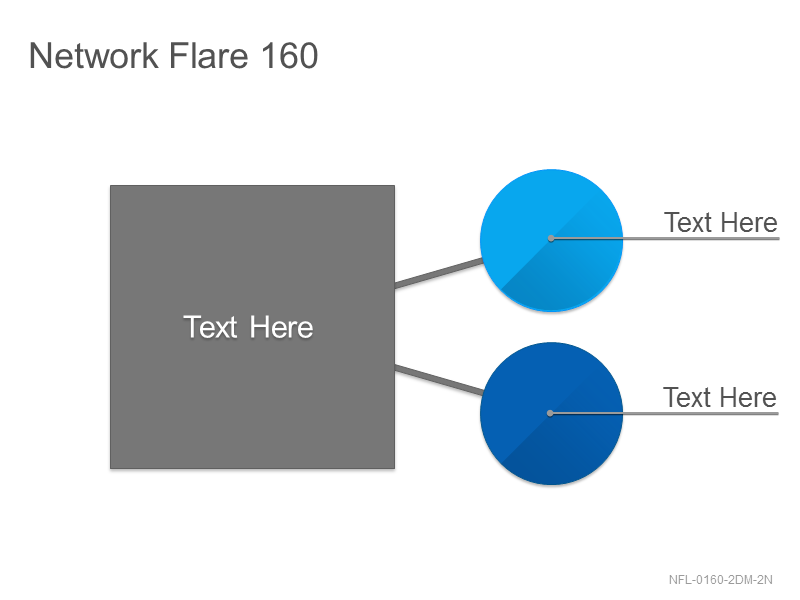 Network Flare 160

Text Here

Text Here

Text Here

NFL-0160-2DM-2N